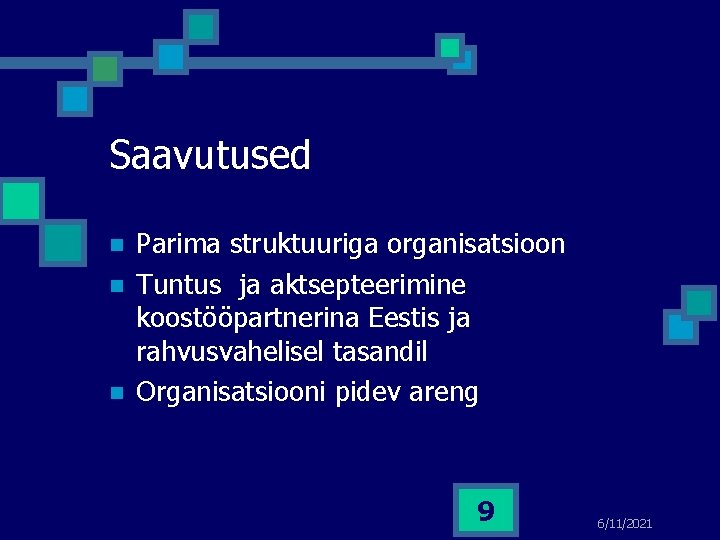 Saavutused

- Parima struktuuriga organisatsioon
- Tuntus  ja aktsepteerimine koostööpartnerina Eestis ja rahvusvahelisel tasandil
- Organisatsiooni pidev areng

9

6/11/2021